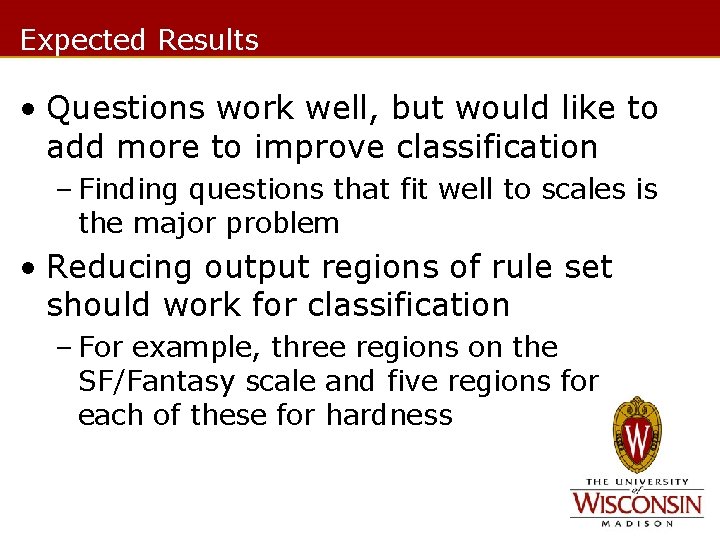 Expected Results

• Questions work well, but would like to add more to improve classification

– Finding questions that fit well to scales is the major problem

• Reducing output regions of rule set should work for classification

– For example, three regions on the SF/Fantasy scale and five regions for each of these for hardness

W

THE UNIVERSITY of WISCONSIN MADISON